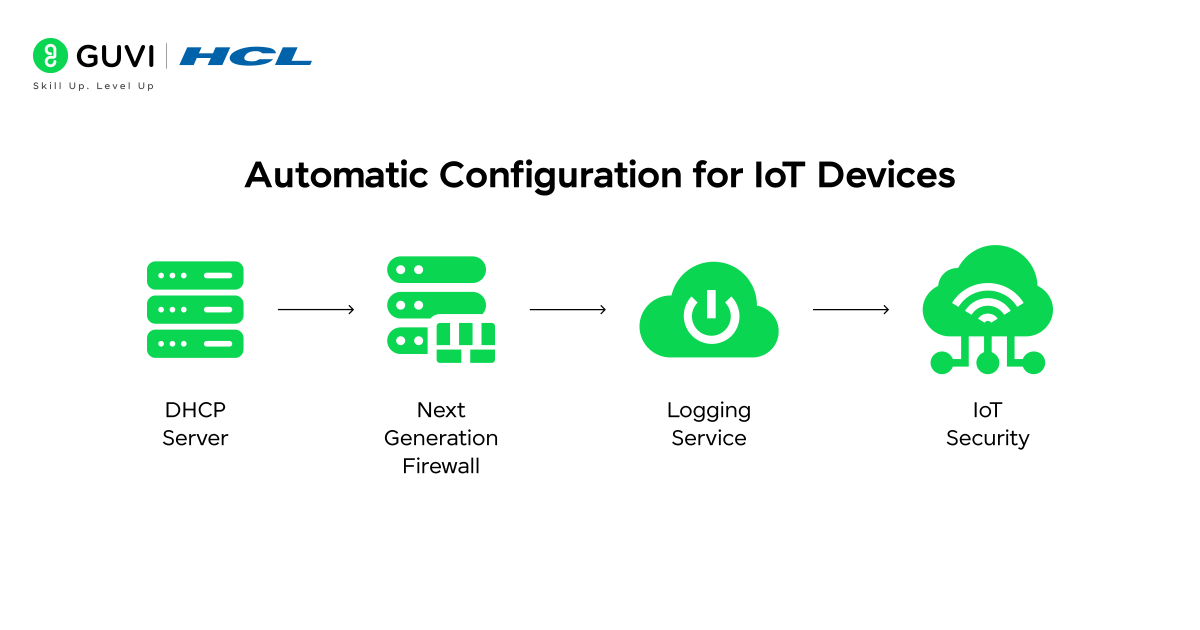 GUVI | HCL
Skill Up. Level Up

Automatic Configuration for IoT Devices

DHCP Server

Next Generation Firewall

Logging Service

IoT Security